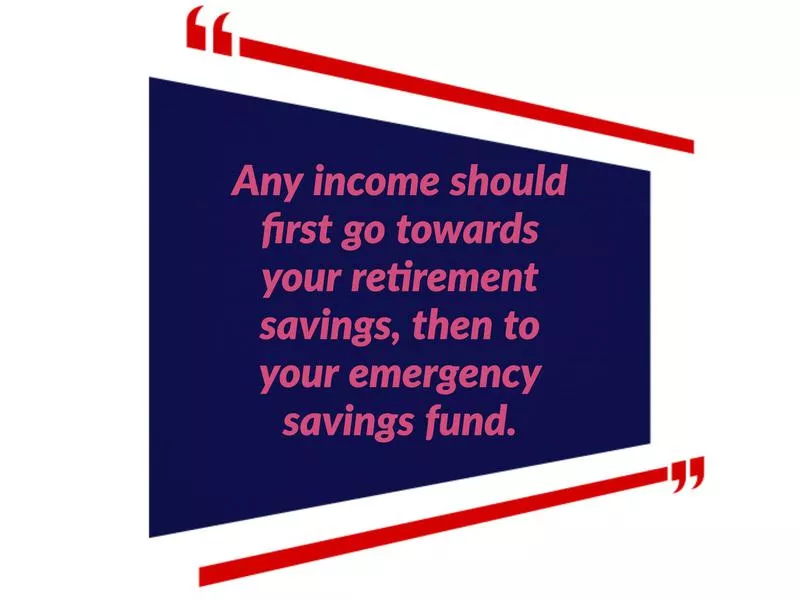 “

Any income should first go towards your retirement savings, then to your emergency savings fund.

”